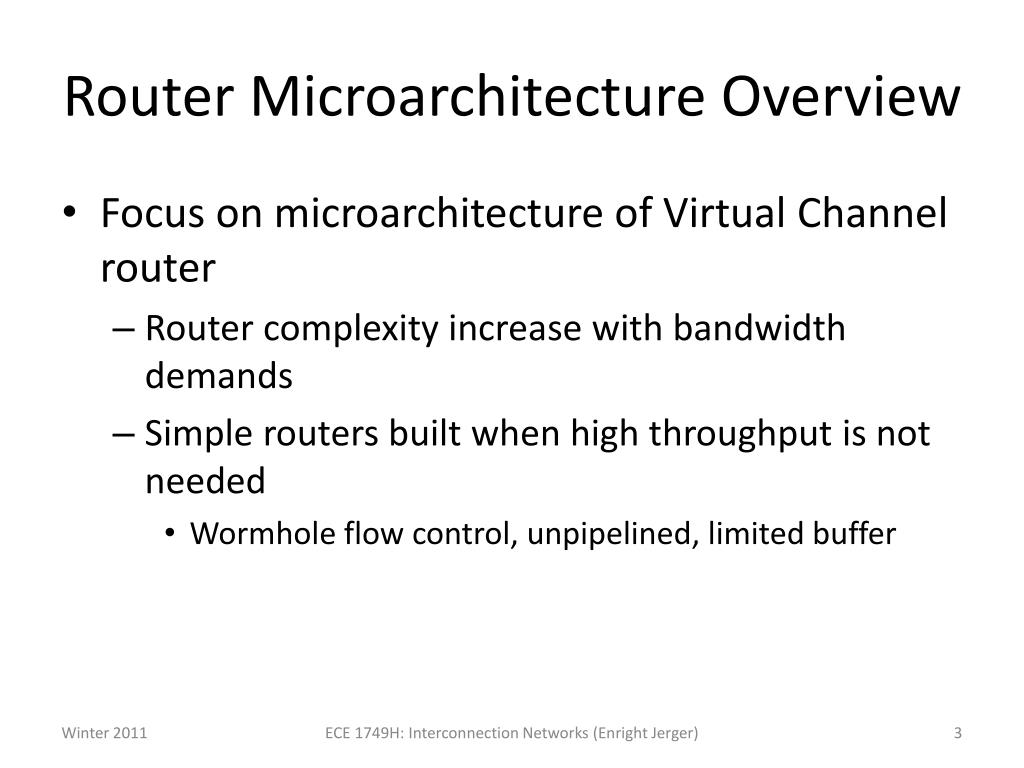 Router Microarchitecture Overview

• Focus on microarchitecture of Virtual Channel router
– Router complexity increase with bandwidth demands
– Simple routers built when high throughput is not needed
• Wormhole flow control, unpipelined, limited buffer

Winter 2011
ECE 1749H: Interconnection Networks (Enright Jerger)
3